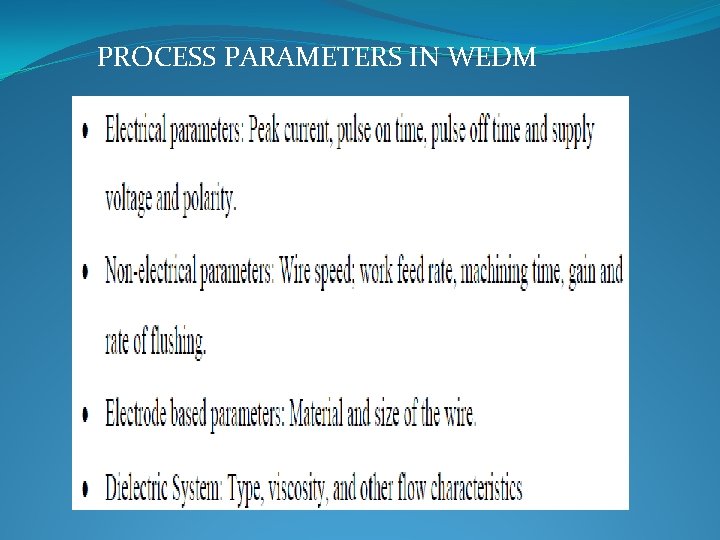 PROCESS PARAMETERS IN WEDM

• Electrical parameters: Peak current, pulse on time, pulse off time and supply voltage and polarity.

• Non-electrical parameters: Wire speed; work feed rate, machining time, gain and rate of flushing.

• Electrode based parameters: Material and size of the wire.

• Dielectric System: Type, viscosity, and other flow characteristics